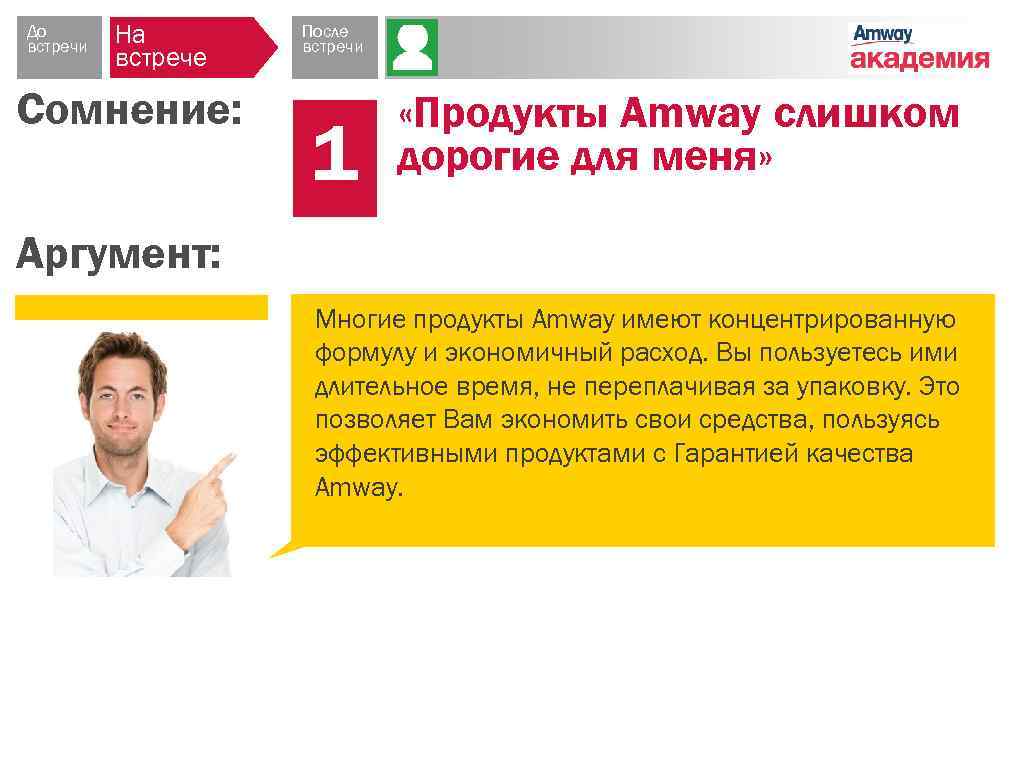 До встречи

На встрече

После встречи

Amway
академия

Сомнение:

1

«Продукты Amway слишком дорогие для меня»

Аргумент:

Многие продукты Amway имеют концентрированную формулу и экономичный расход. Вы пользуетесь ими длительное время, не переплачивая за упаковку. Это позволяет Вам экономить свои средства, пользуясь эффективными продуктами с Гарантией качества Amway.